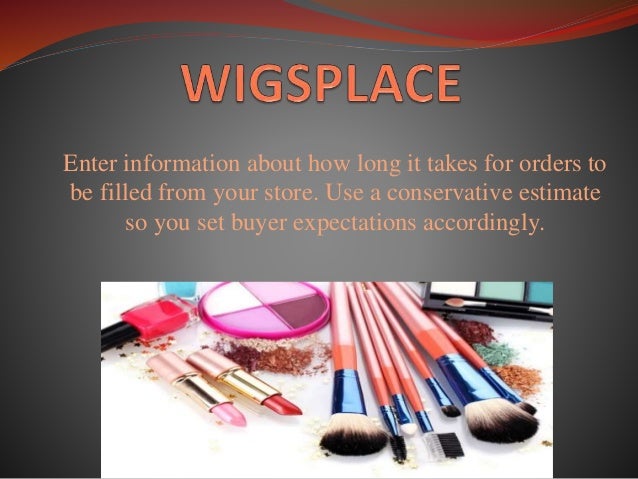 WIGSPLACE

Enter information about how long it takes for orders to be filled from your store. Use a conservative estimate so you set buyer expectations accordingly.